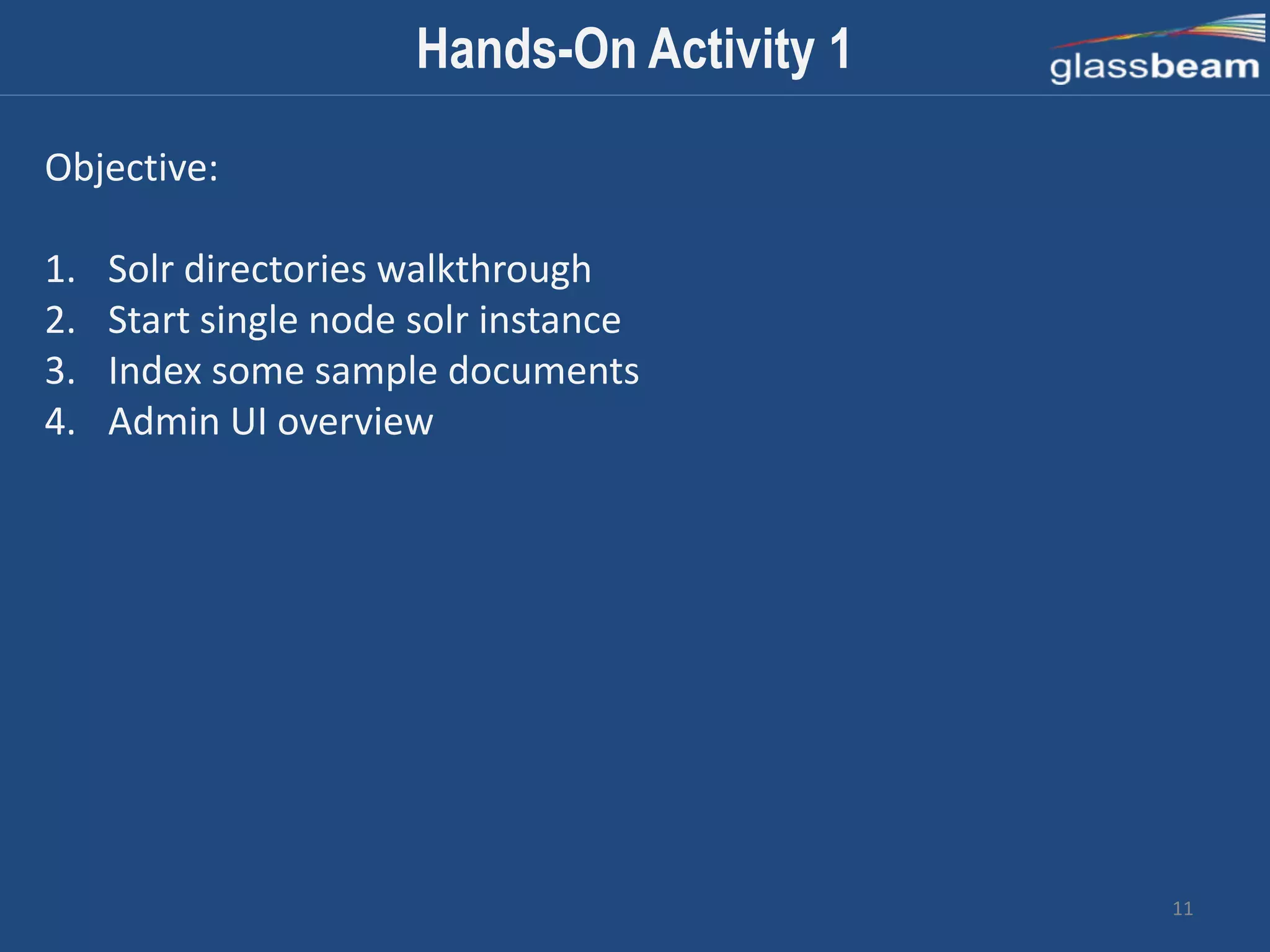 Hands-On Activity 1

glassbeam

Objective:

1. Solr directories walkthrough
2. Start single node solr instance
3. Index some sample documents
4. Admin UI overview

11